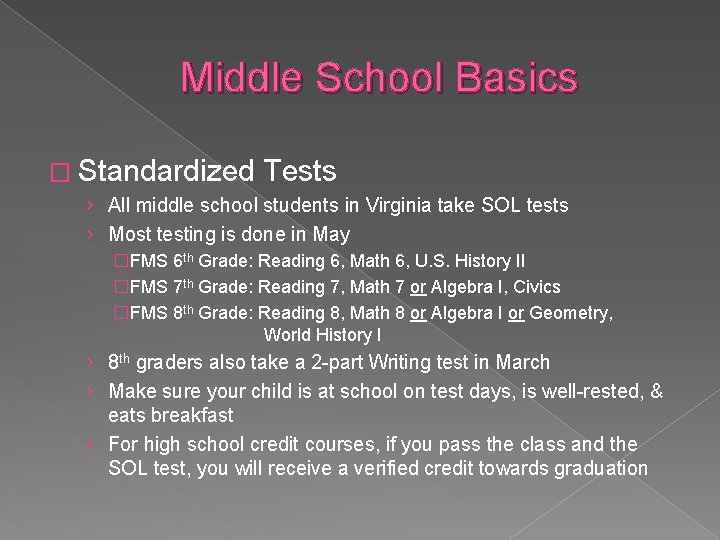 Middle School Basics

□ Standardized Tests

› All middle school students in Virginia take SOL tests

› Most testing is done in May

□FMS 6th Grade: Reading 6, Math 6, U.S. History II

□FMS 7th Grade: Reading 7, Math 7 or Algebra I, Civics

□FMS 8th Grade: Reading 8, Math 8 or Algebra I or Geometry, World History I

› 8th graders also take a 2-part Writing test in March

› Make sure your child is at school on test days, is well-rested, & eats breakfast

› For high school credit courses, if you pass the class and the SOL test, you will receive a verified credit towards graduation